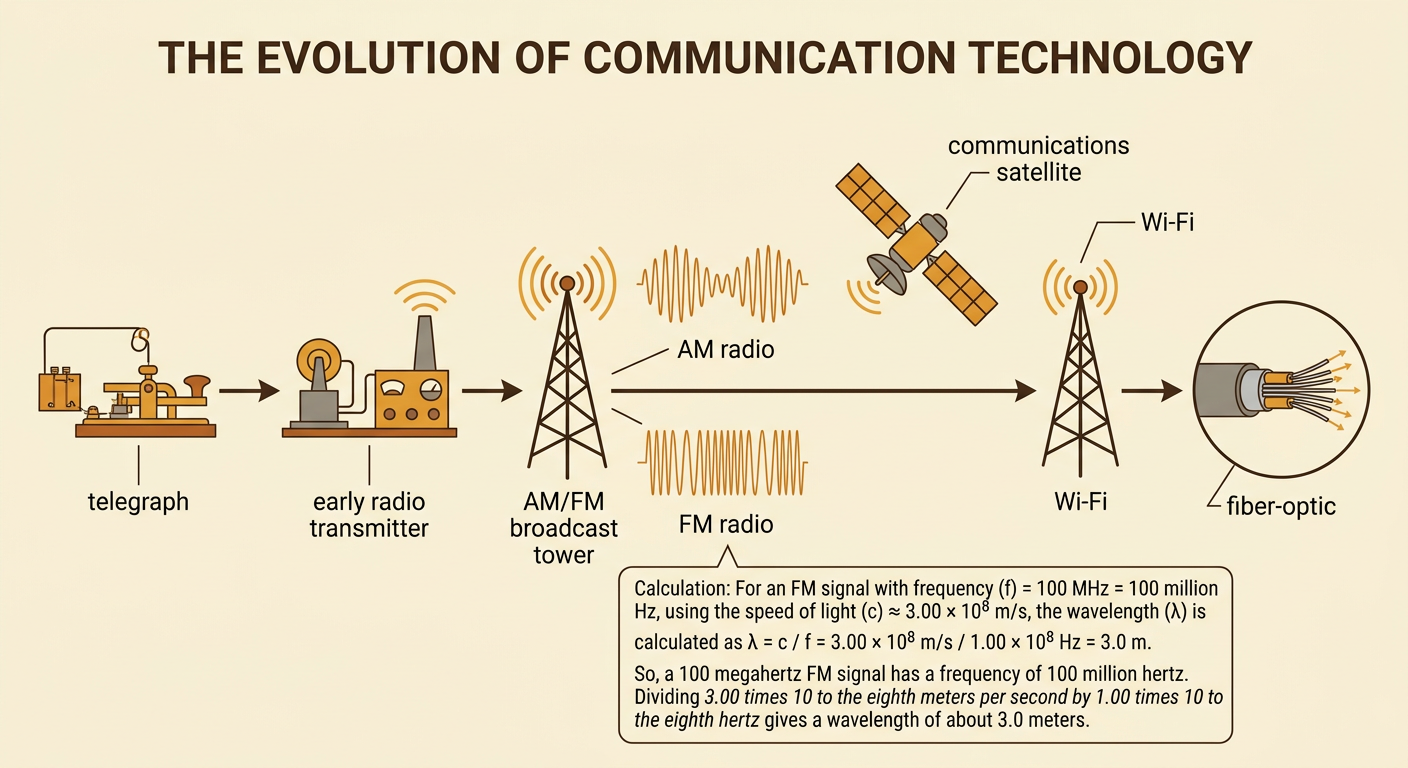 THE EVOLUTION OF COMMUNICATION TECHNOLOGY

communications satellite

Wi-Fi

AM radio

telegraph

early radio transmitter

AM/FM broadcast tower

FM radio

Wi-Fi

fiber-optic

Calculation: For an FM signal with frequency (f) = 100 MHz = 100 million Hz, using the speed of light (c) ≈ $3.00 \times 10^8$ m/s, the wavelength (λ) is calculated as λ = c / f = $3.00 \times 10^8$ m/s / $1.00 \times 10^8$ Hz = 3.0 m.

So, a 100 megahertz FM signal has a frequency of 100 million hertz. Dividing 3.00 times 10 to the eighth meters per second by 1.00 times 10 to the eighth hertz gives a wavelength of about 3.0 meters.